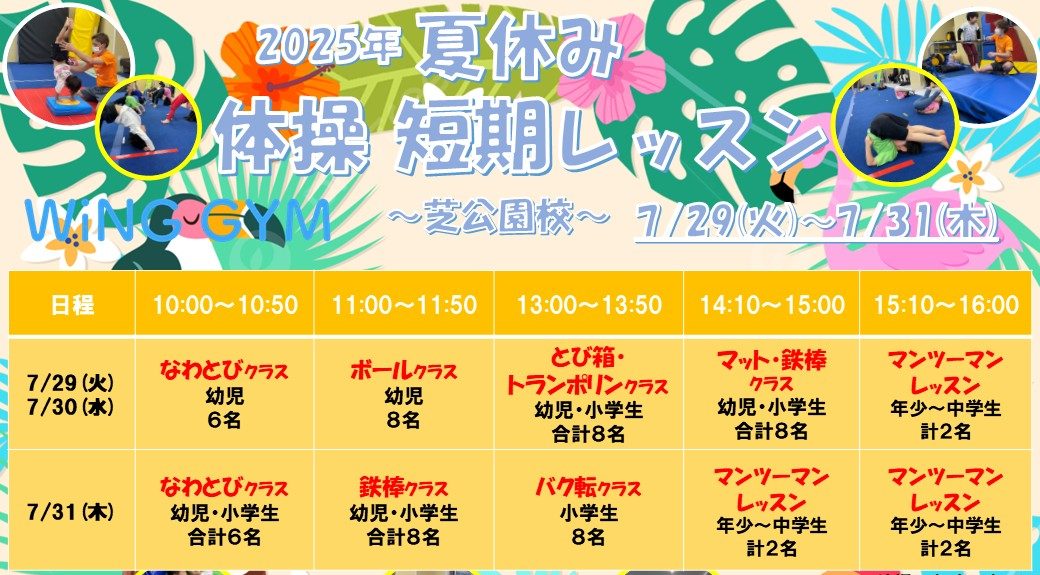 2025年 夏休み
体操 短期レッスン

WiNG GYM

～芝公園校～ 7/29(火)～7/31(木)

| 日程 | 10:00～10:50 | 11:00～11:50 | 13:00～13:50 | 14:10～15:00 | 15:10～16:00 |
|---|---|---|---|---|---|
| 7/29(火) 7/30(水) | なわとびクラス 幼児 6名 | ボールクラス 幼児 8名 | とび箱・トランポリンクラス 幼児・小学生 合計8名 | マット・鉄棒クラス 幼児・小学生 合計8名 | マンツーマンレッスン 年少～中学生 計2名 |
| 7/31(木) | なわとびクラス 幼児・小学生 合計6名 | 鉄棒クラス 幼児・小学生 合計8名 | バク転クラス 小学生 8名 | マンツーマンレッスン 年少～中学生 計2名 | マンツーマンレッスン 年少～中学生 計2名 |